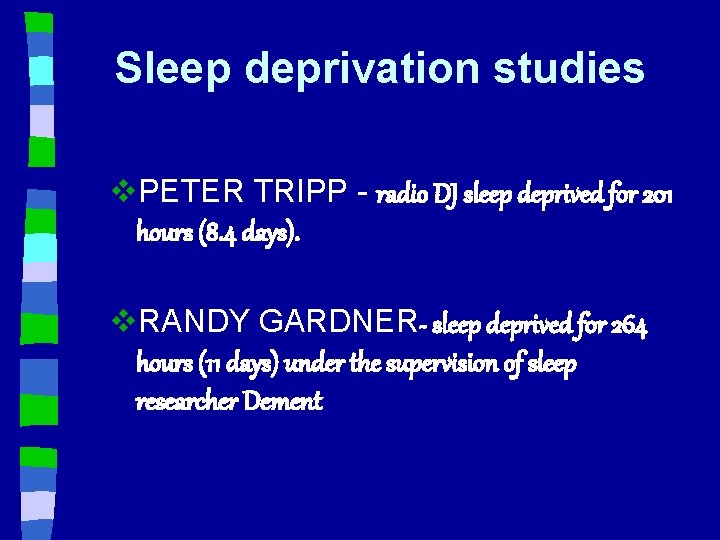 Sleep deprivation studies

❖PETER TRIPP - radio DJ sleep deprived for 201 hours (8.4 days).

❖RANDY GARDNER- sleep deprived for 264 hours (11 days) under the supervision of sleep researcher Dement